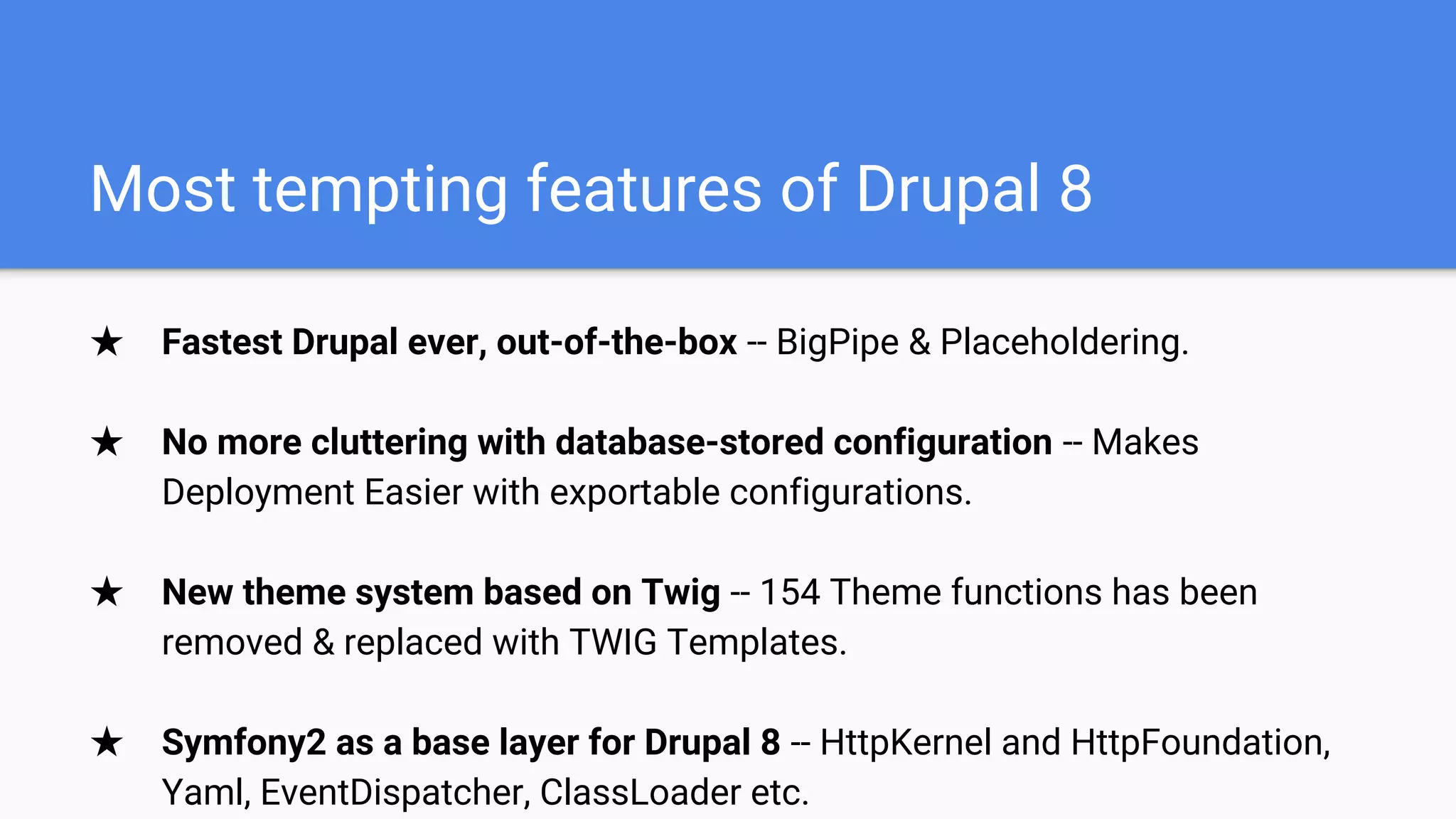 Most tempting features of Drupal 8

★ Fastest Drupal ever, out-of-the-box -- BigPipe & Placeholdering.

★ No more cluttering with database-stored configuration -- Makes Deployment Easier with exportable configurations.

★ New theme system based on Twig -- 154 Theme functions has been removed & replaced with TWIG Templates.

★ Symfony2 as a base layer for Drupal 8 -- HttpKernel and HttpFoundation, Yaml, EventDispatcher, ClassLoader etc.